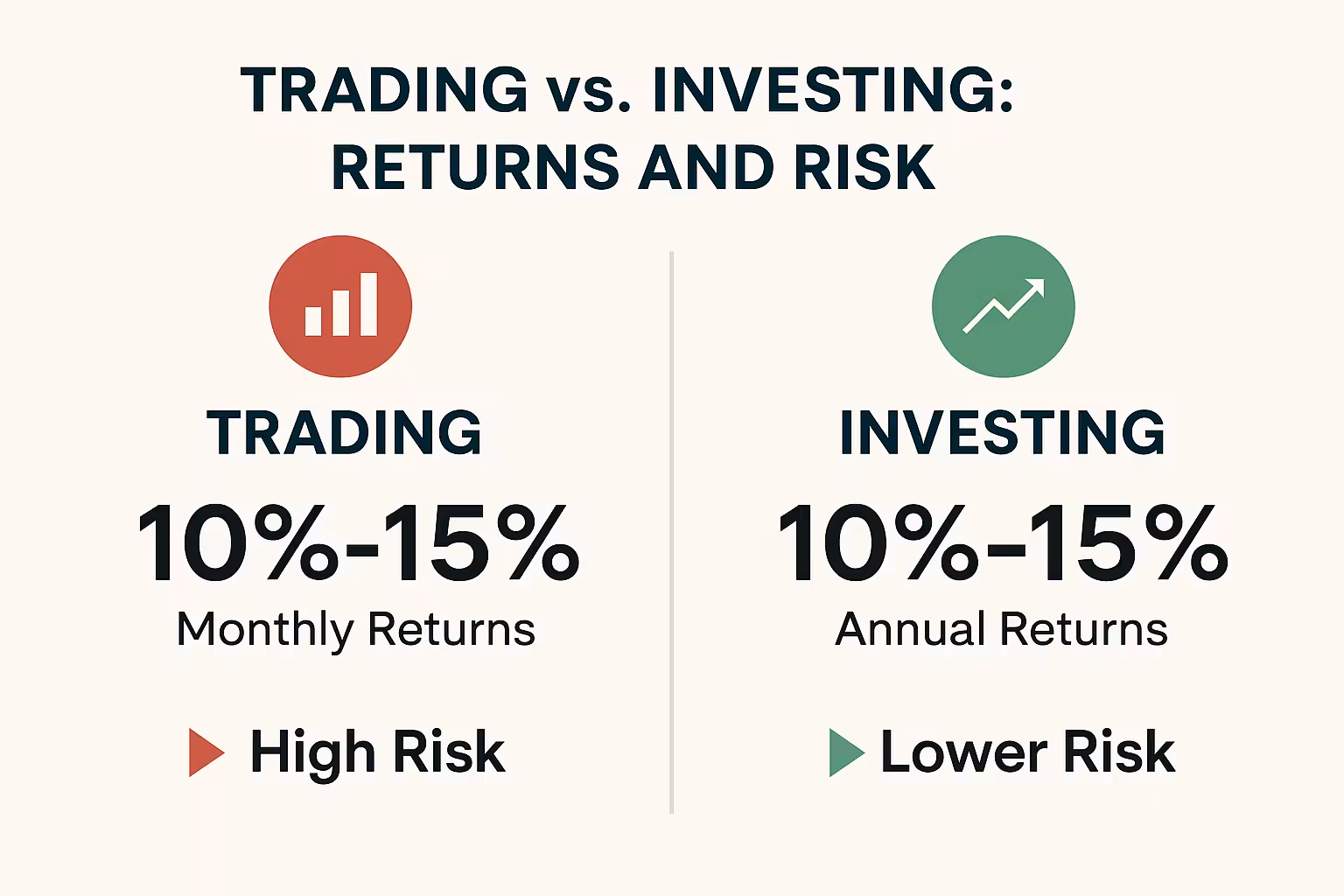 TRADING vs. INVESTING: RETURNS AND RISK

TRADING

10%-15%

Monthly Returns

High Risk

INVESTING

10%-15%

Annual Returns

Lower Risk